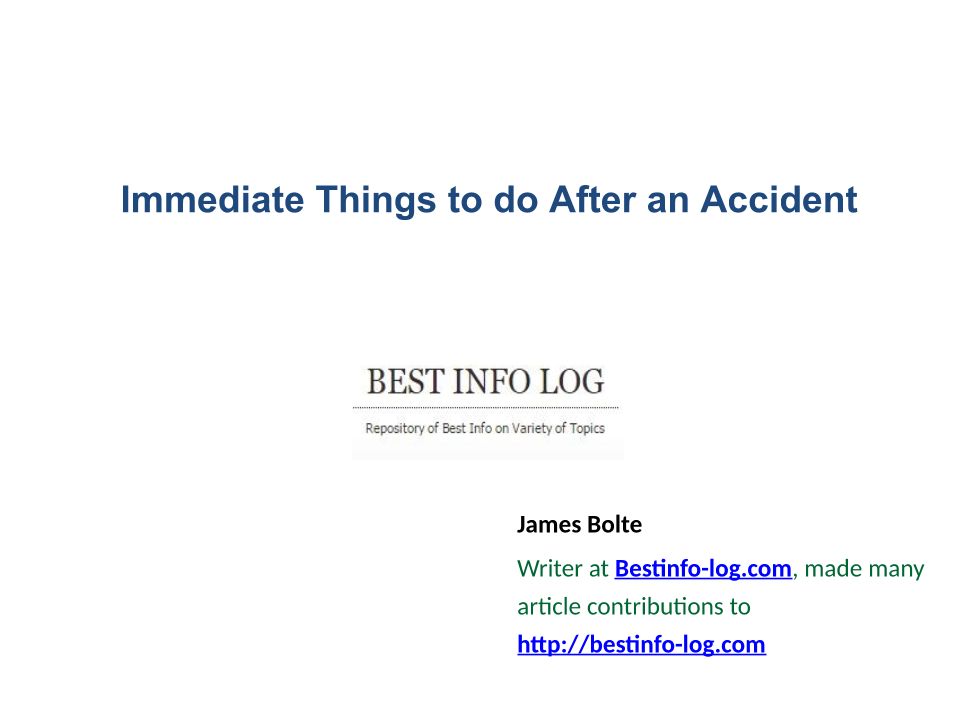 Immediate Things to do After an Accident

BEST INFO LOG

Repository of Best Info on Variety of Topics

James Bolte

Writer at Bestinfo-log.com, made many article contributions to http://bestinfo-log.com